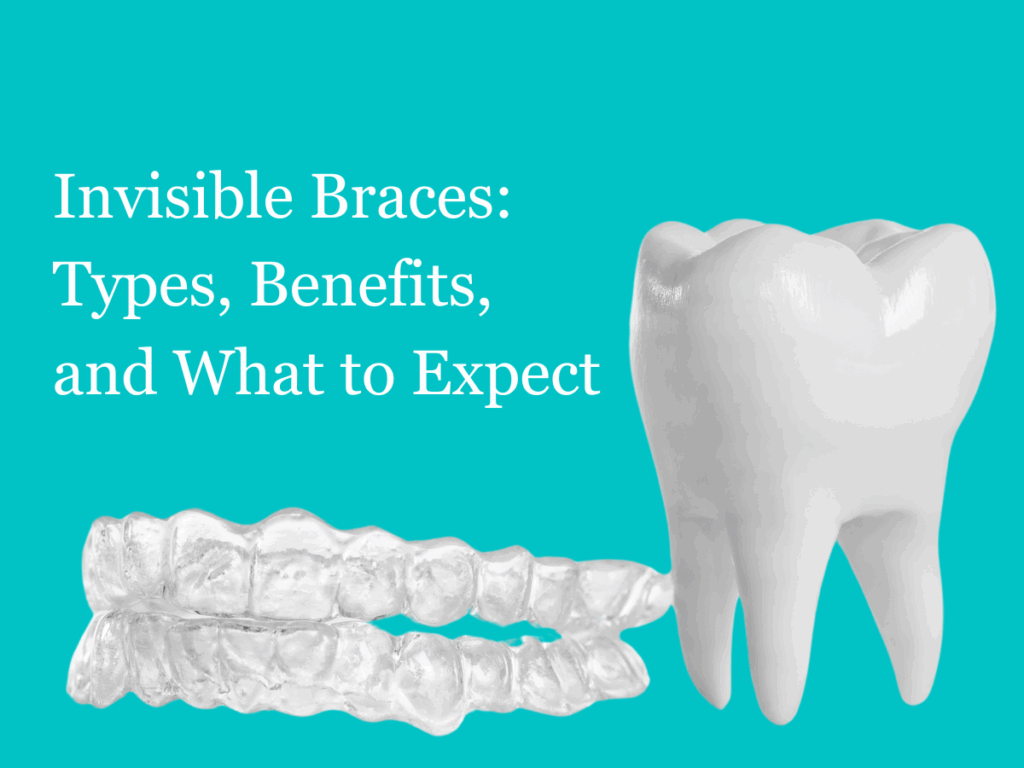 Invisible Braces: Types, Benefits, and What to Expect